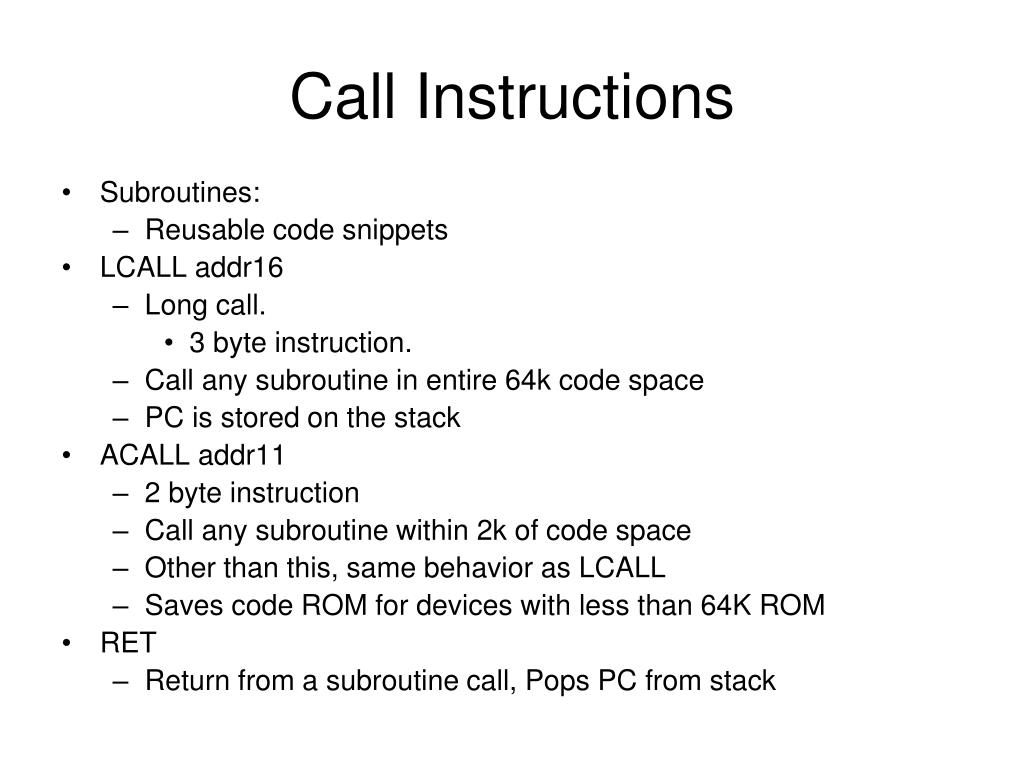 Call Instructions

• Subroutines:
  – Reusable code snippets
• LCALL addr16
  – Long call.
    • 3 byte instruction.
  – Call any subroutine in entire 64k code space
  – PC is stored on the stack
• ACALL addr11
  – 2 byte instruction
  – Call any subroutine within 2k of code space
  – Other than this, same behavior as LCALL
  – Saves code ROM for devices with less than 64K ROM
• RET
  – Return from a subroutine call, Pops PC from stack